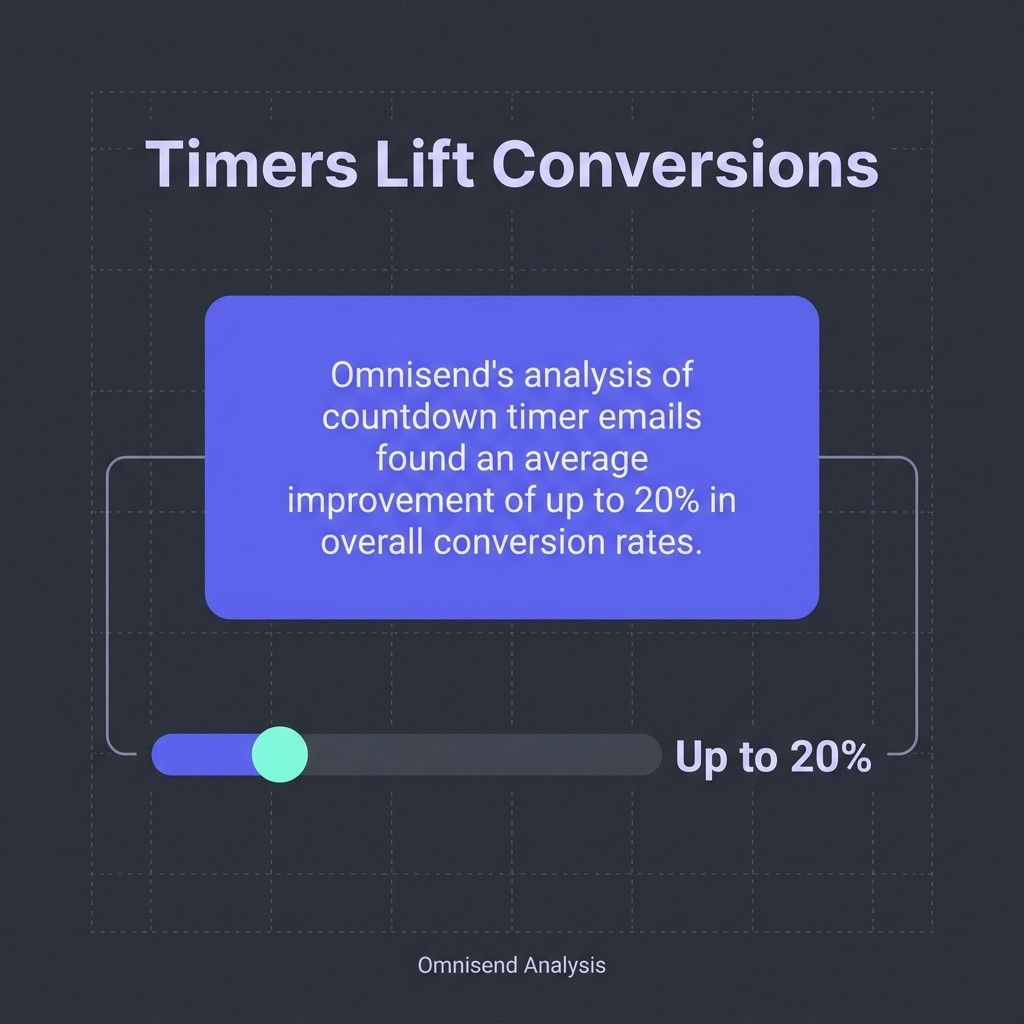 Timers Lift Conversions

Omnisend's analysis of countdown timer emails found an average improvement of up to 20% in overall conversion rates.

Up to 20%

Omnisend Analysis